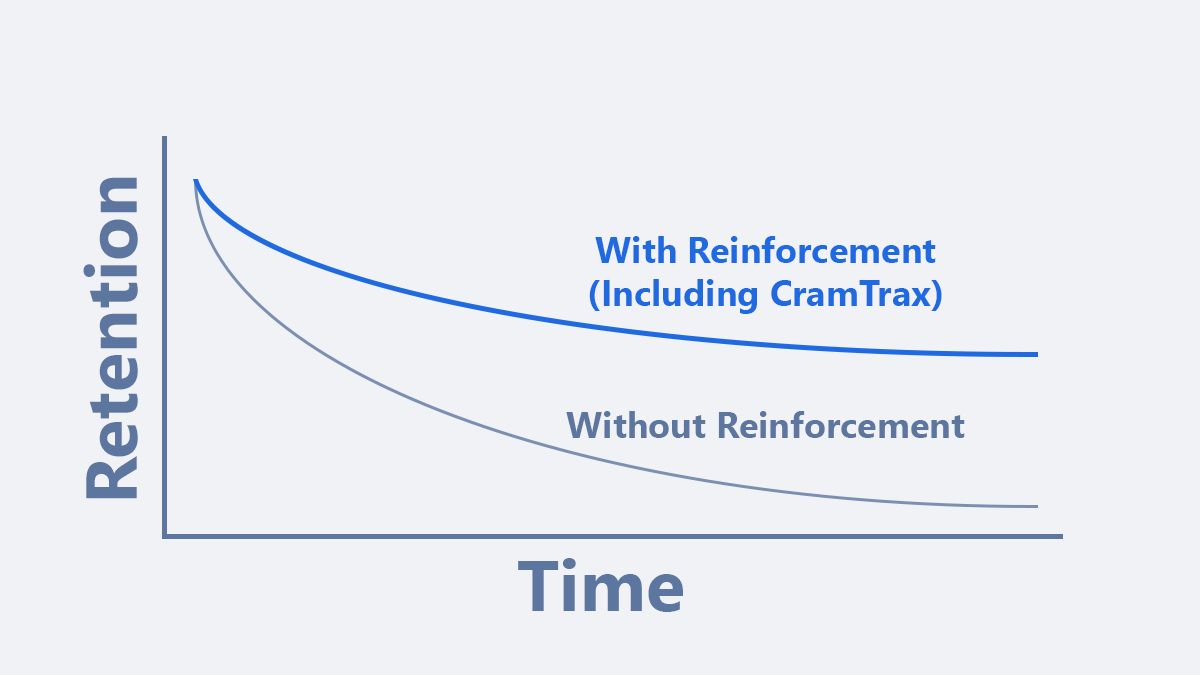 Retention

With Reinforcement (Including CramTrax)

Without Reinforcement

Time